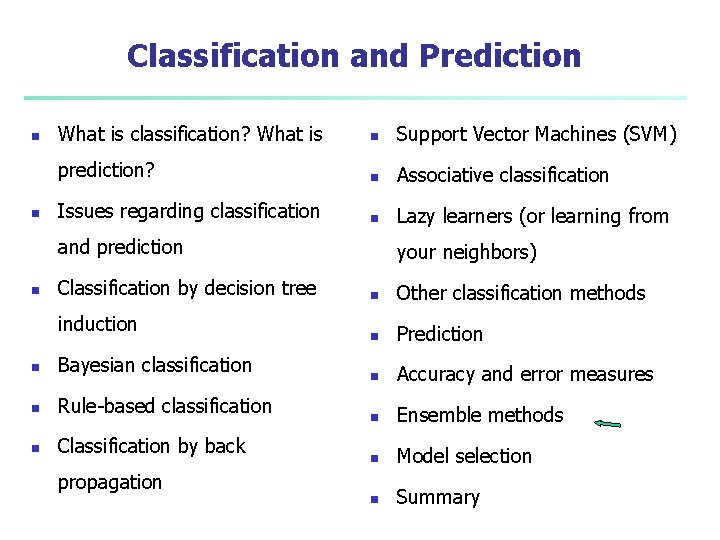 Classification and Prediction

- What is classification? What is prediction?
- Issues regarding classification and prediction
- Classification by decision tree induction
- Bayesian classification
- Rule-based classification
- Classification by back propagation

- Support Vector Machines (SVM)
- Associative classification
- Lazy learners (or learning from your neighbors)
- Other classification methods
- Prediction
- Accuracy and error measures
- Ensemble methods
- Model selection
- Summary